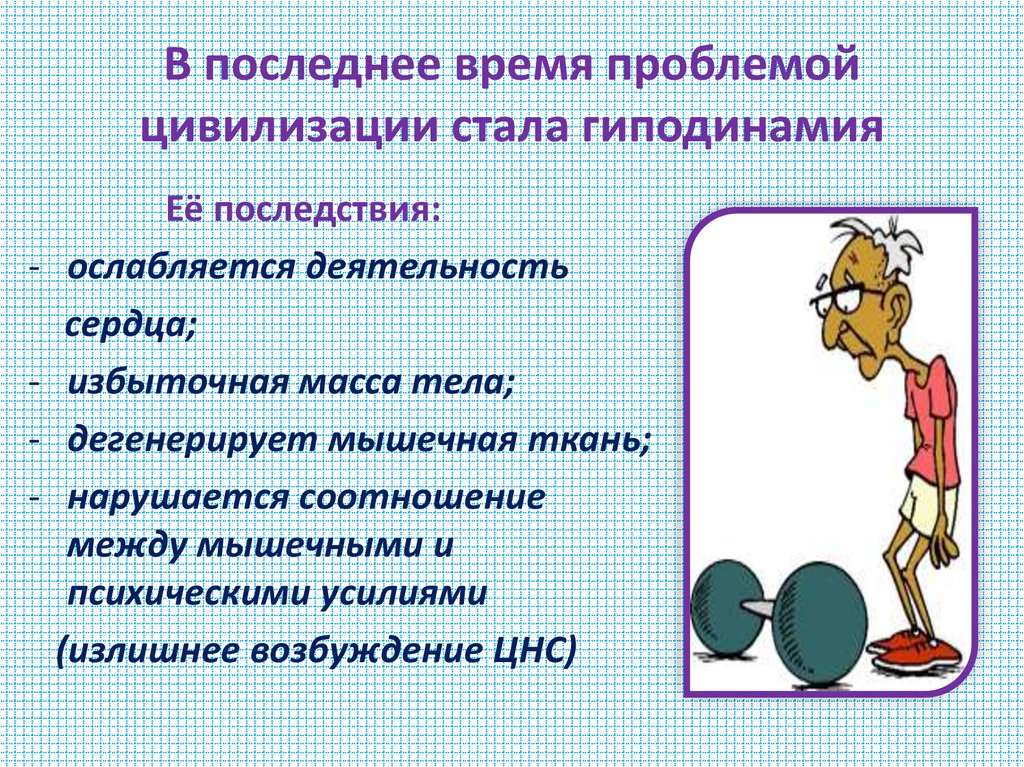 В последнее время проблемой цивилизации стала гиподинамия

Её последствия:

- ослабляется деятельность сердца;
- избыточная масса тела;
- дегенерирует мышечная ткань;
- нарушается соотношение между мышечными и психическими усилиями (излишнее возбуждение ЦНС)